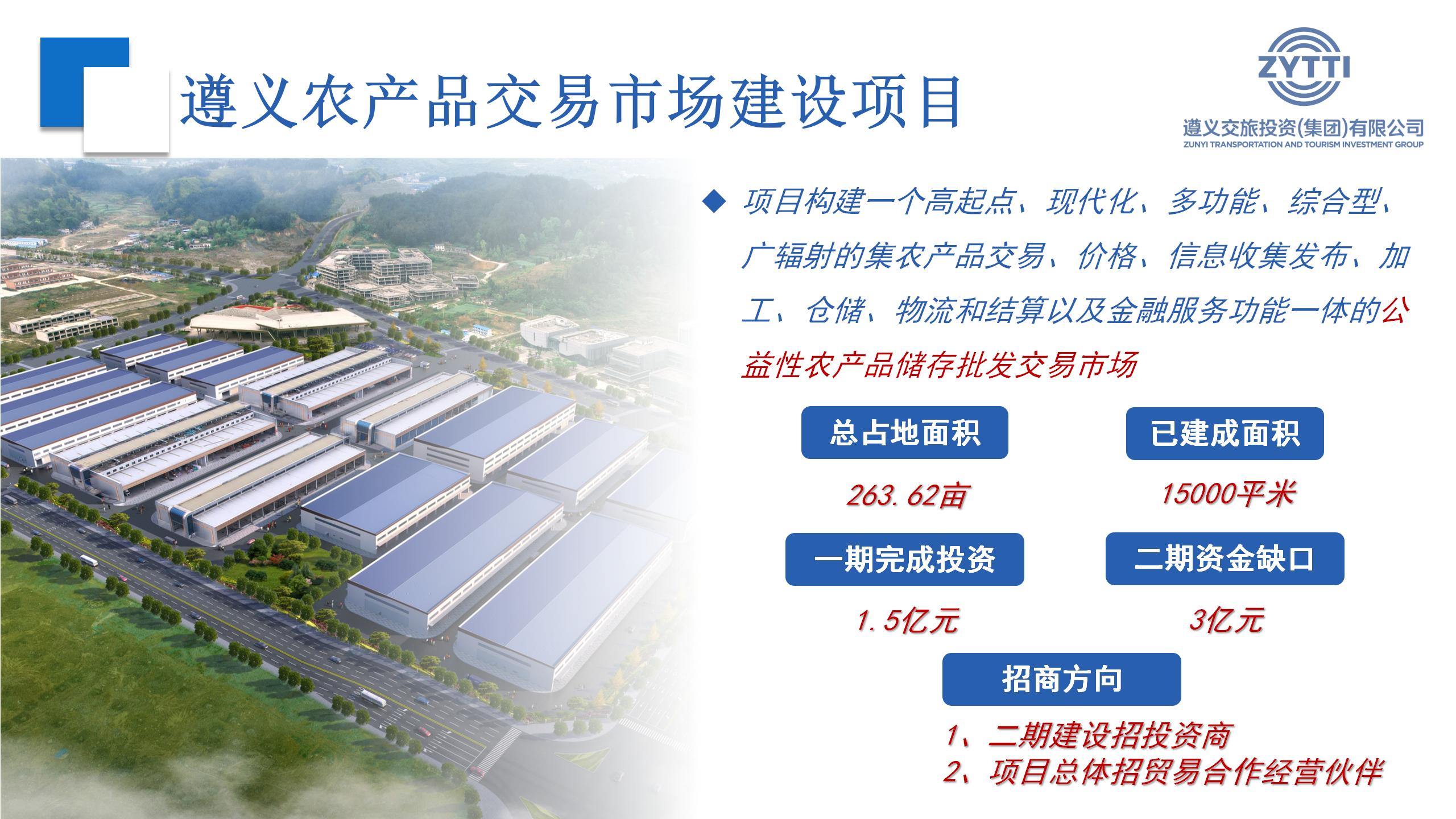 遵义农产品交易市场建设项目

ZYTTI
遵义交旅投资(集团)有限公司
ZUNYI TRANSPORTATION AND TOURISM INVESTMENT GROUP

◆ 项目构建一个高起点、现代化、多功能、综合型、广辐射的集农产品交易、价格、信息收集发布、加工、仓储、物流和结算以及金融服务功能一体的公益性农产品储存批发交易市场

总占地面积
263.62亩

已建成面积
15000平米

一期完成投资
1.5亿元

二期资金缺口
3亿元

招商方向
1、二期建设招投资商
2、项目总体招贸易合作经营伙伴